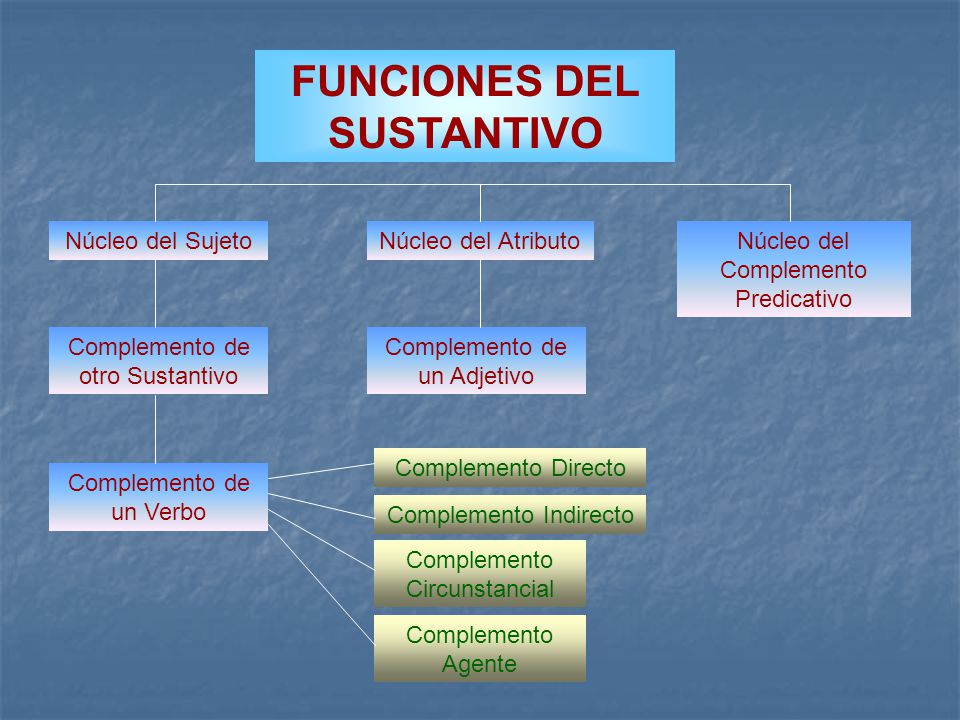 FUNCIONES DEL SUSTANTIVO

Núcleo del Sujeto

Núcleo del Atributo

Núcleo del Complemento Predicativo

Complemento de otro Sustantivo

Complemento de un Adjetivo

Complemento de un Verbo

Complemento Directo

Complemento Indirecto

Complemento Circunstancial

Complemento Agente